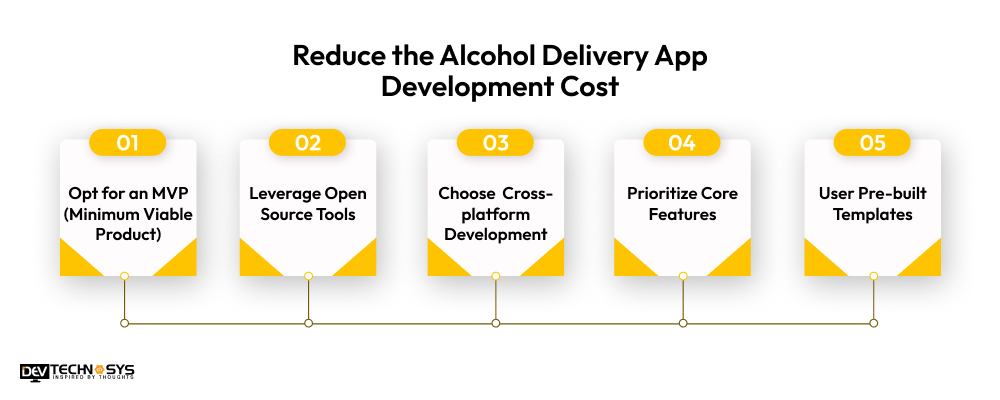 Reduce the Alcohol Delivery App Development Cost

01

Opt for an MVP (Minimum Viable Product)

02

Leverage Open Source Tools

03

Choose Cross-platform Development

04

Prioritize Core Features

05

User Pre-built Templates

DEV TECHNOSYS
INSPIRED BY THOUGHTS